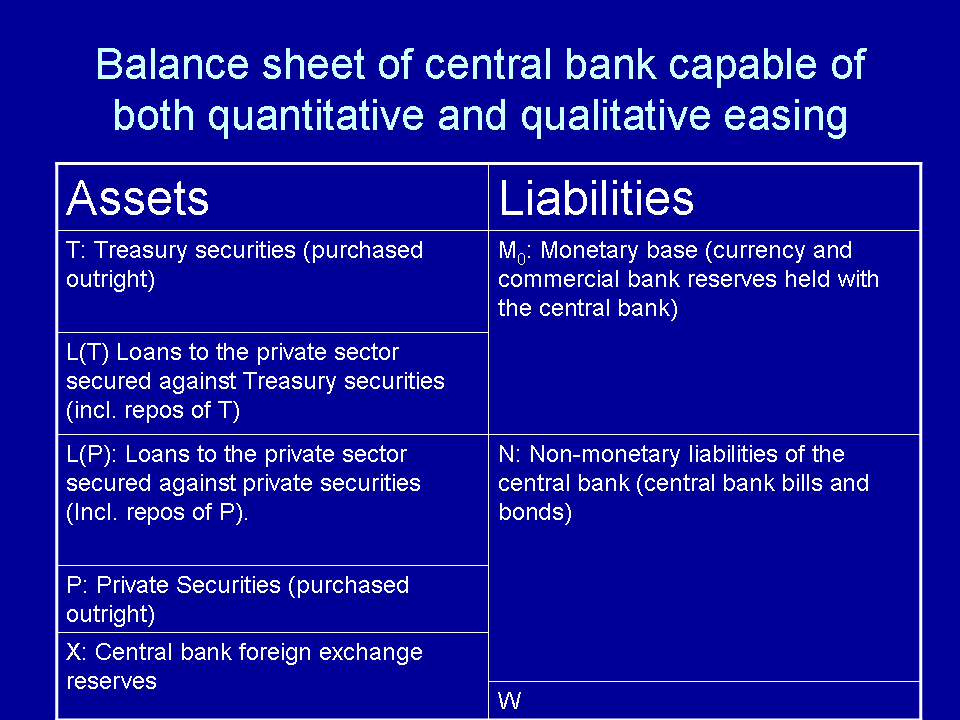 Balance sheet of central bank capable of both quantitative and qualitative easing

| Assets | Liabilities |
|---|---|
| T: Treasury securities (purchased outright) | $M_0$: Monetary base (currency and commercial bank reserves held with the central bank) |
| L(T) Loans to the private sector secured against Treasury securities (incl. repos of T) | |
| L(P): Loans to the private sector secured against private securities (Incl. repos of P). | N: Non-monetary liabilities of the central bank (central bank bills and bonds) |
| P: Private Securities (purchased outright) | |
| X: Central bank foreign exchange reserves | |
| | W |